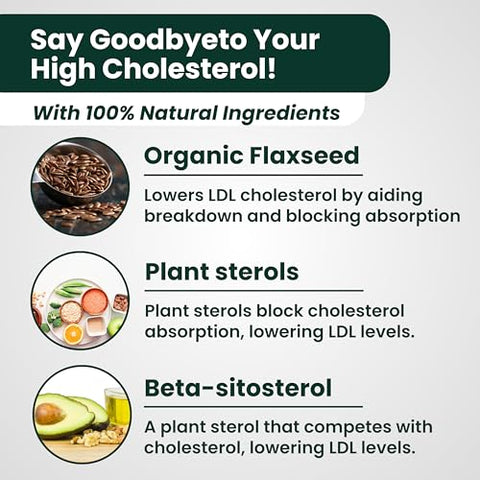 Say Goodbyeto Your High Cholesterol!

With 100% Natural Ingredients

Organic Flaxseed

Lowers LDL cholesterol by aiding breakdown and blocking absorption

Plant sterols

Plant sterols block cholesterol absorption, lowering LDL levels.

Beta-sitosterol

A plant sterol that competes with cholesterol, lowering LDL levels.